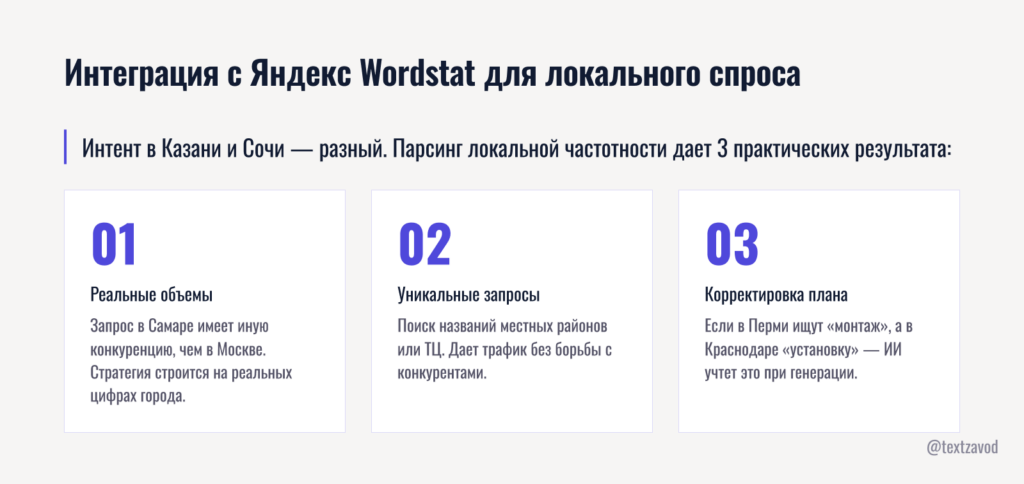 Интеграция с Яндекс Wordstat для локального спроса

Интент в Казани и Сочи — разный. Парсинг локальной частотности дает 3 практических результата:

01

Реальные объемы

Запрос в Самаре имеет иную конкуренцию, чем в Москве. Стратегия строится на реальных цифрах города.

02

Уникальные запросы

Поиск названий местных районов или ТЦ. Дает трафик без борьбы с конкурентами.

03

Корректировка плана

Если в Перми ищут «монтаж», а в Краснодаре «установку» — ИИ учтет это при генерации.

@textzavod